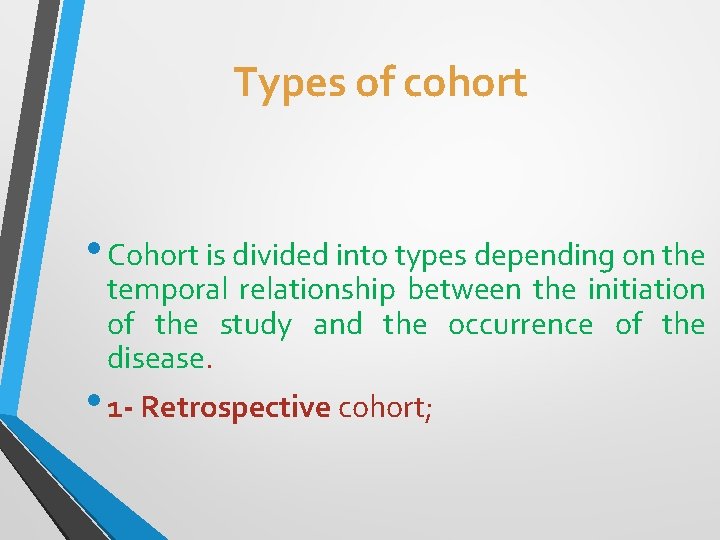 Types of cohort

• Cohort is divided into types depending on the temporal relationship between the initiation of the study and the occurrence of the disease.

• 1- Retrospective cohort;